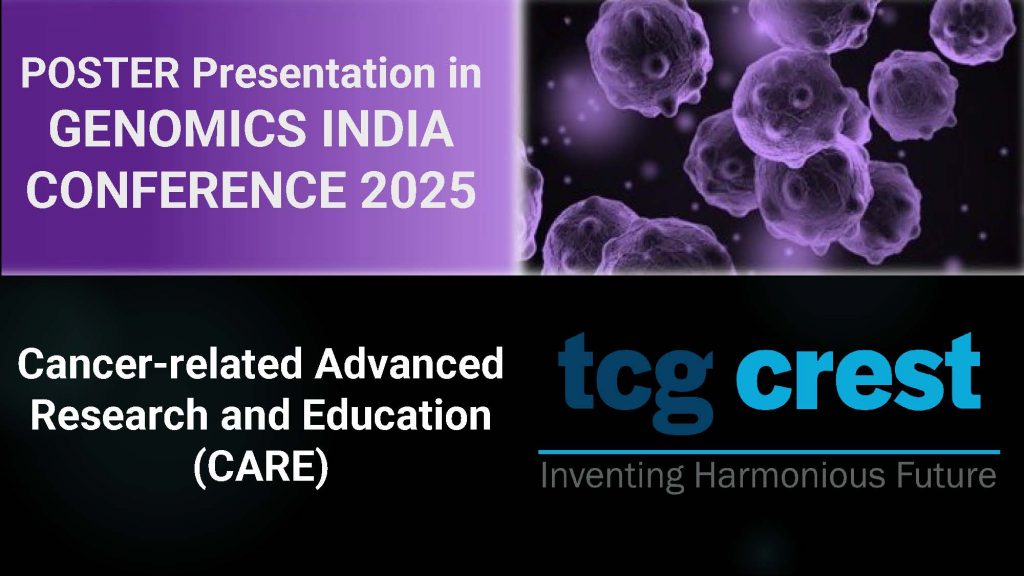 POSTER Presentation in GENOMICS INDIA CONFERENCE 2025

Cancer-related Advanced Research and Education (CARE)

tcg crest

Inventing Harmonious Future